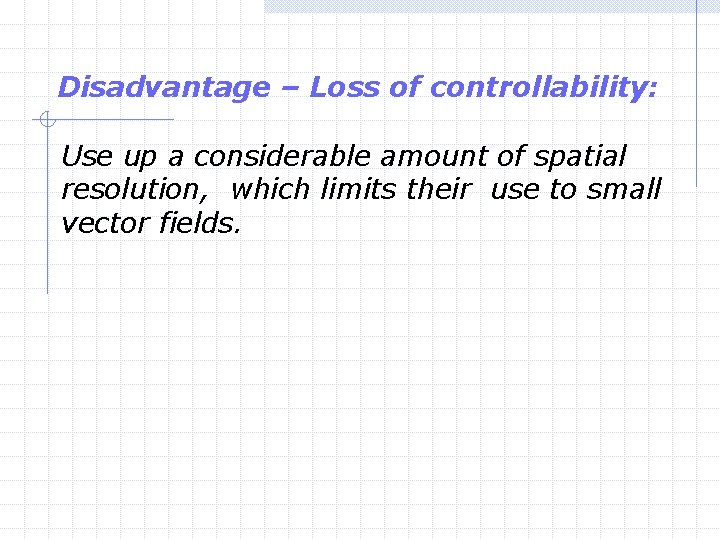 Disadvantage – Loss of controllability:

Use up a considerable amount of spatial resolution, which limits their use to small vector fields.